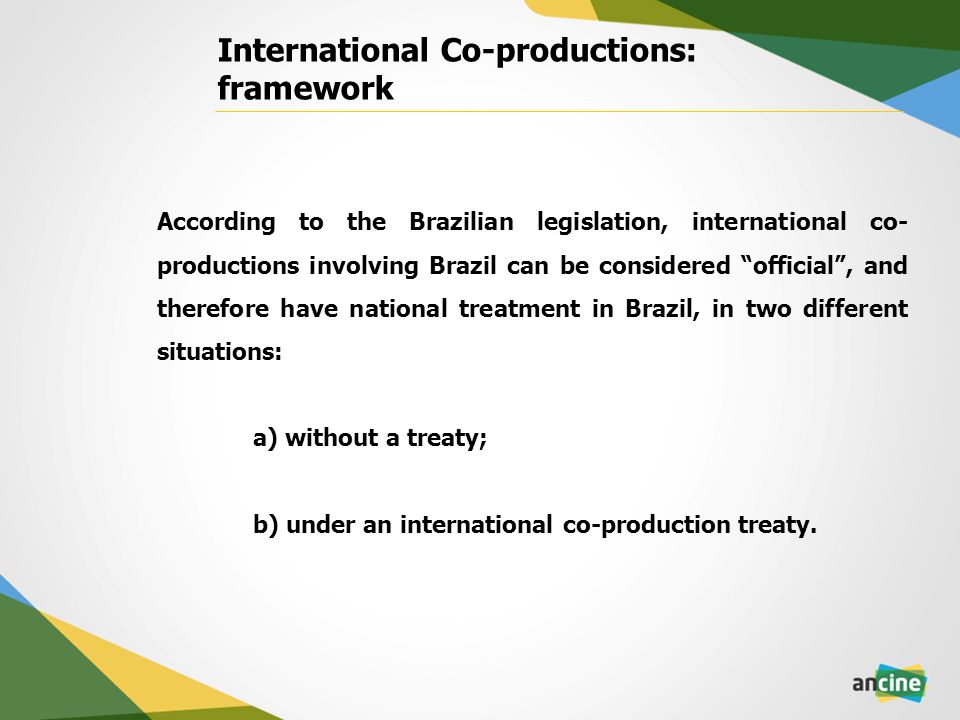 International Co-productions: framework

According to the Brazilian legislation, international co-productions involving Brazil can be considered “official”, and therefore have national treatment in Brazil, in two different situations:

a) without a treaty;

b) under an international co-production treaty.

ancine